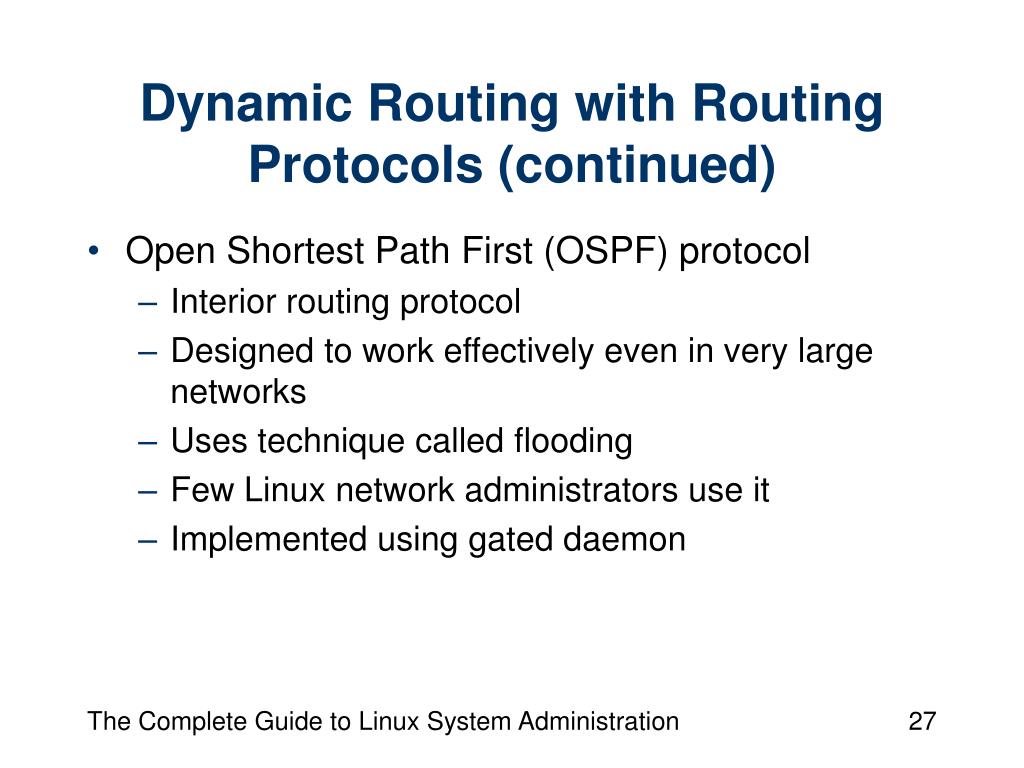 Dynamic Routing with Routing Protocols (continued)

• Open Shortest Path First (OSPF) protocol
– Interior routing protocol
– Designed to work effectively even in very large networks
– Uses technique called flooding
– Few Linux network administrators use it
– Implemented using gated daemon

The Complete Guide to Linux System Administration

27